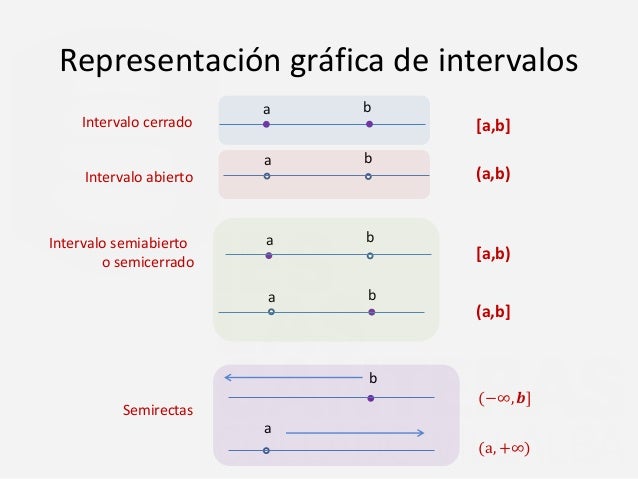 Representación gráfica de intervalos

Intervalo cerrado
a
b
[a,b]

Intervalo abierto
a
b
(a,b)

Intervalo semiabierto
o semicerrado
a
b
[a,b)

a
b
(a,b]

Semirectas
b
$(-\infty, b]$

a
$(a, +\infty)$